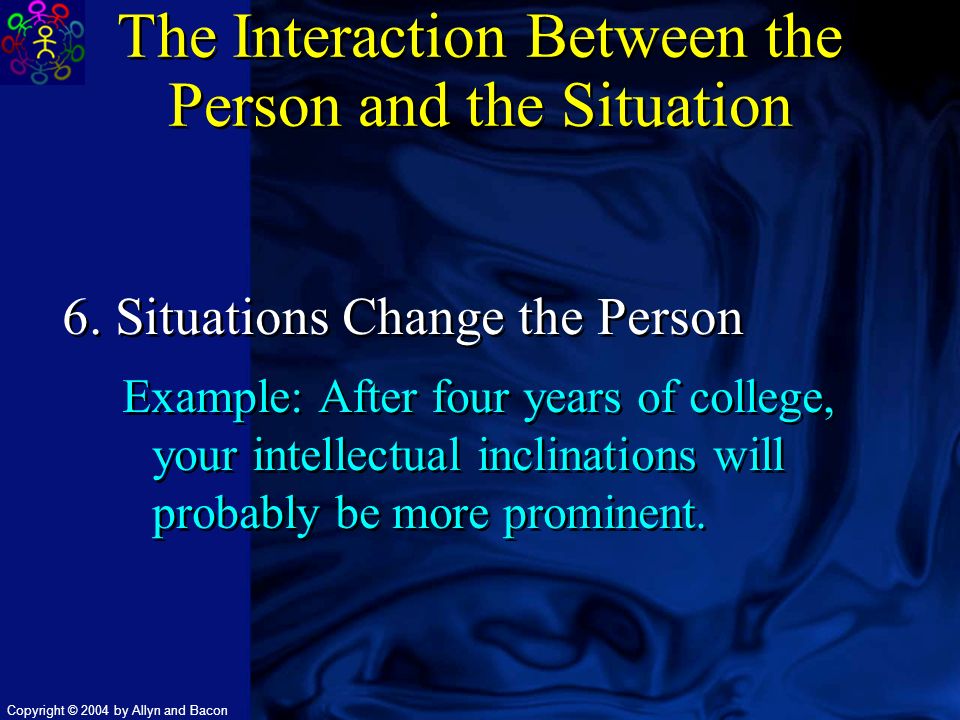 The Interaction Between the Person and the Situation

6. Situations Change the Person

Example: After four years of college, your intellectual inclinations will probably be more prominent.

Copyright © 2004 by Allyn and Bacon